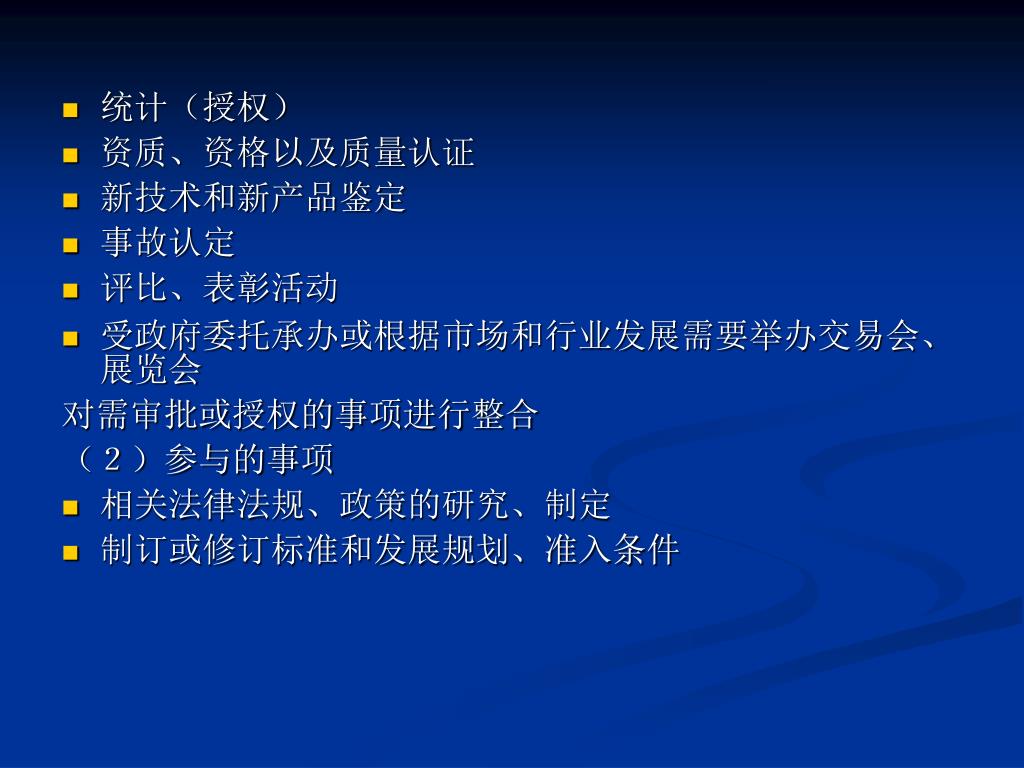 - 统计（授权）
- 资质、资格以及质量认证
- 新技术和新产品鉴定
- 事故认定
- 评比、表彰活动
- 受政府委托承办或根据市场和行业发展需要举办交易会、展览会

对需审批或授权的事项进行整合

（２）参与的事项

- 相关法律法规、政策的研究、制定
- 制订或修订标准和发展规划、准入条件